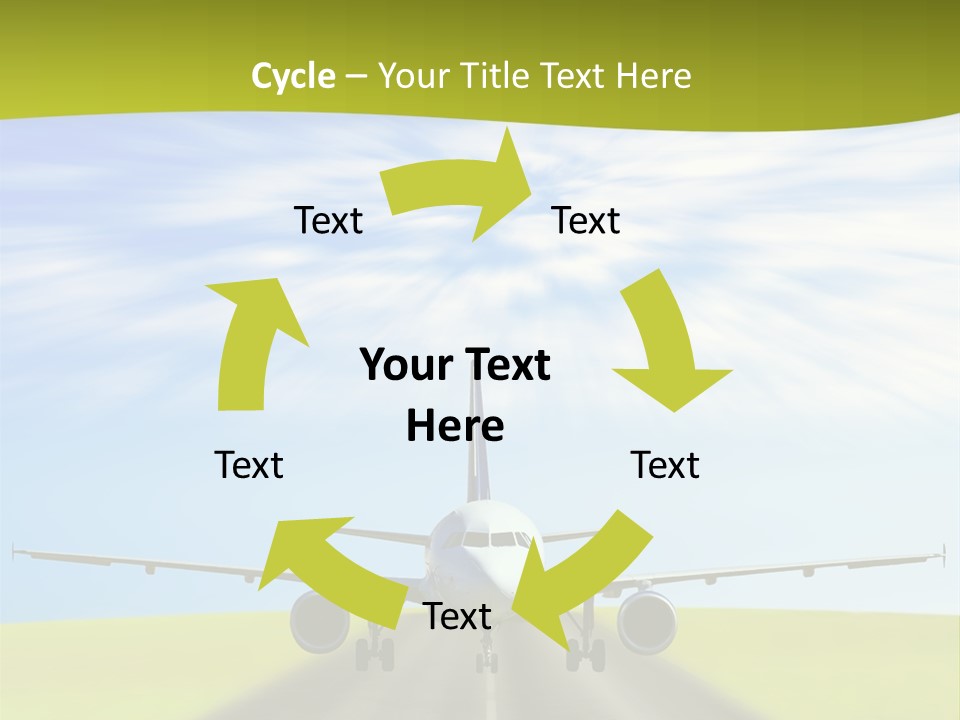 Cycle – Your Title Text Here

Text

Text

Your Text Here

Text

Text

Text